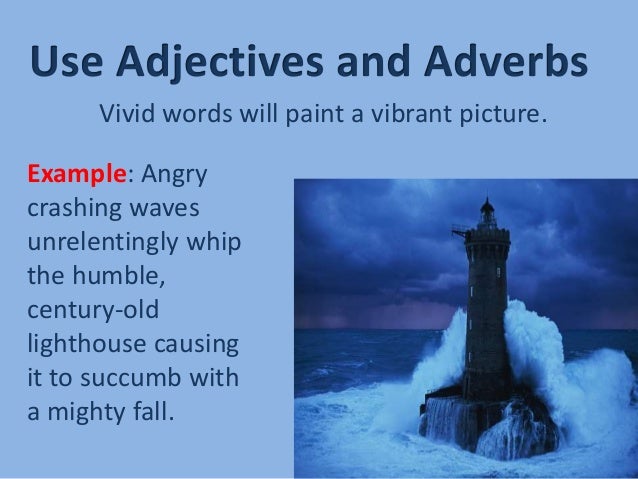 Use Adjectives and Adverbs

Vivid words will paint a vibrant picture.

Example: Angry crashing waves unrelentingly whip the humble, century-old lighthouse causing it to succumb with a mighty fall.